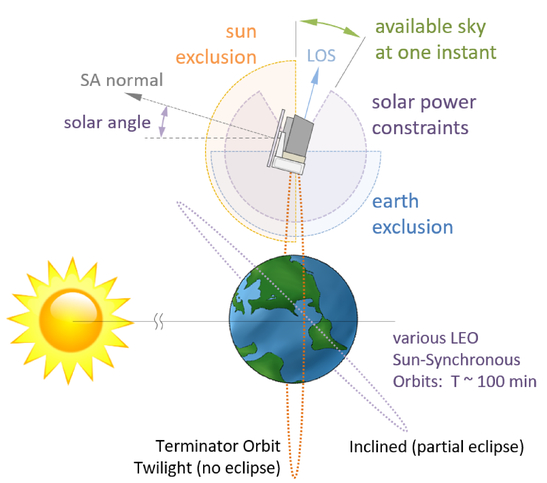 sun exclusion

available sky at one instant

LOS

SA normal

solar angle

solar power constraints

earth exclusion

various LEO Sun-Synchronous Orbits: T ~ 100 min

Terminator Orbit Twilight (no eclipse)

Inclined (partial eclipse)